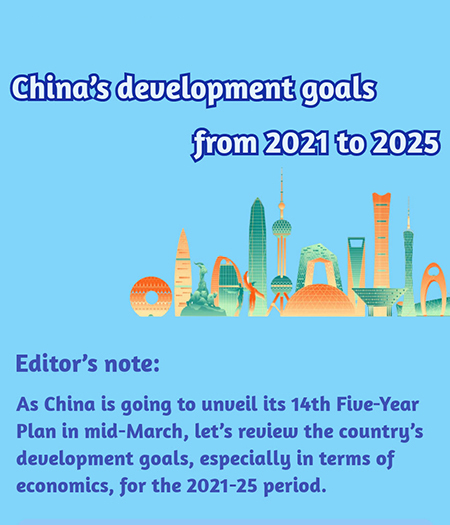 China's development goals

from 2021 to 2025

Editor's note:

As China is going to unveil its 14th Five-Year Plan in mid-March, let's review the country's development goals, especially in terms of economics, for the 2021-25 period.